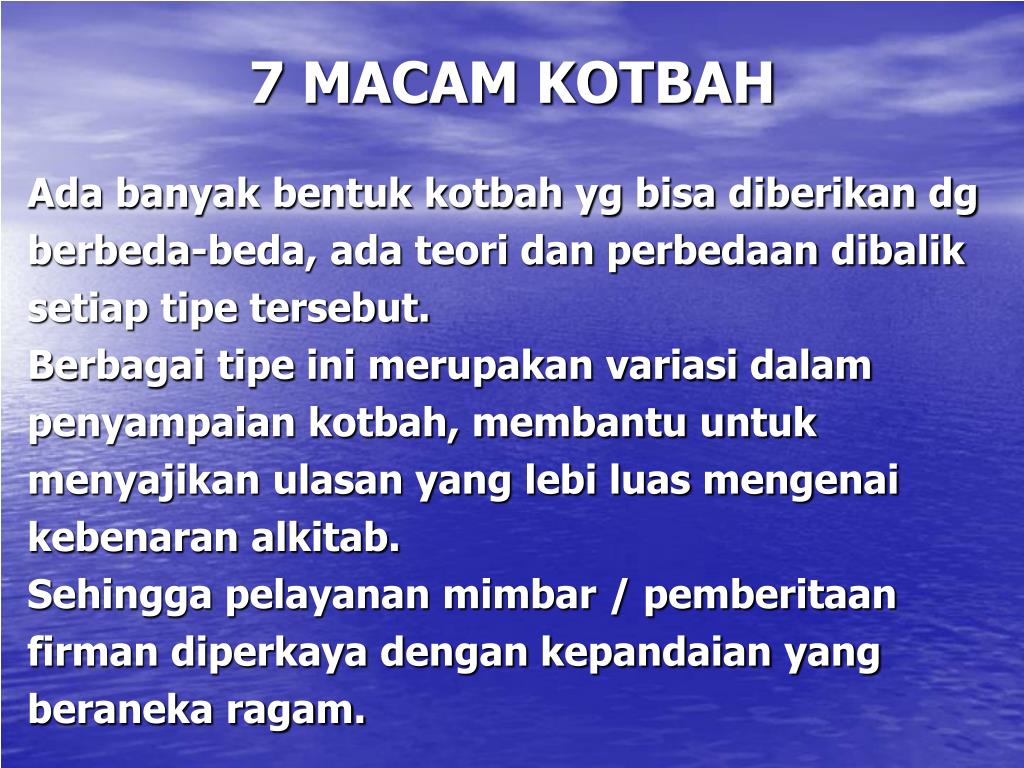 7 MACAM KOTBAH

Ada banyak bentuk kotbah yg bisa diberikan dg berbeda-beda, ada teori dan perbedaan dibalik setiap tipe tersebut.

Berbagai tipe ini merupakan variasi dalam penyampaian kotbah, membantu untuk menyajikan ulasan yang lebi luas mengenai kebenaran alkitab.

Sehingga pelayanan mimbar / pemberitaan firman diperkaya dengan kepandaian yang beraneka ragam.